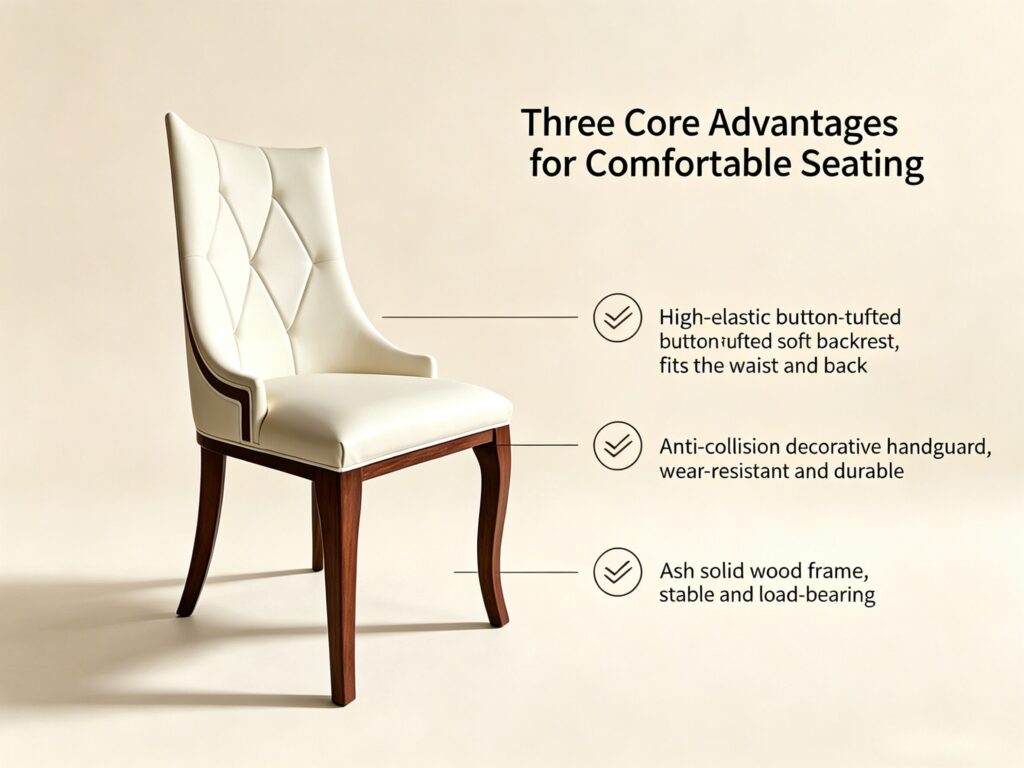 Three Core Advantages for Comfortable Seating

High-elastic button-tufted button-tufted soft backrest, fits the waist and back

Anti-collision decorative handguard, wear-resistant and durable

Ash solid wood frame, stable and load-bearing